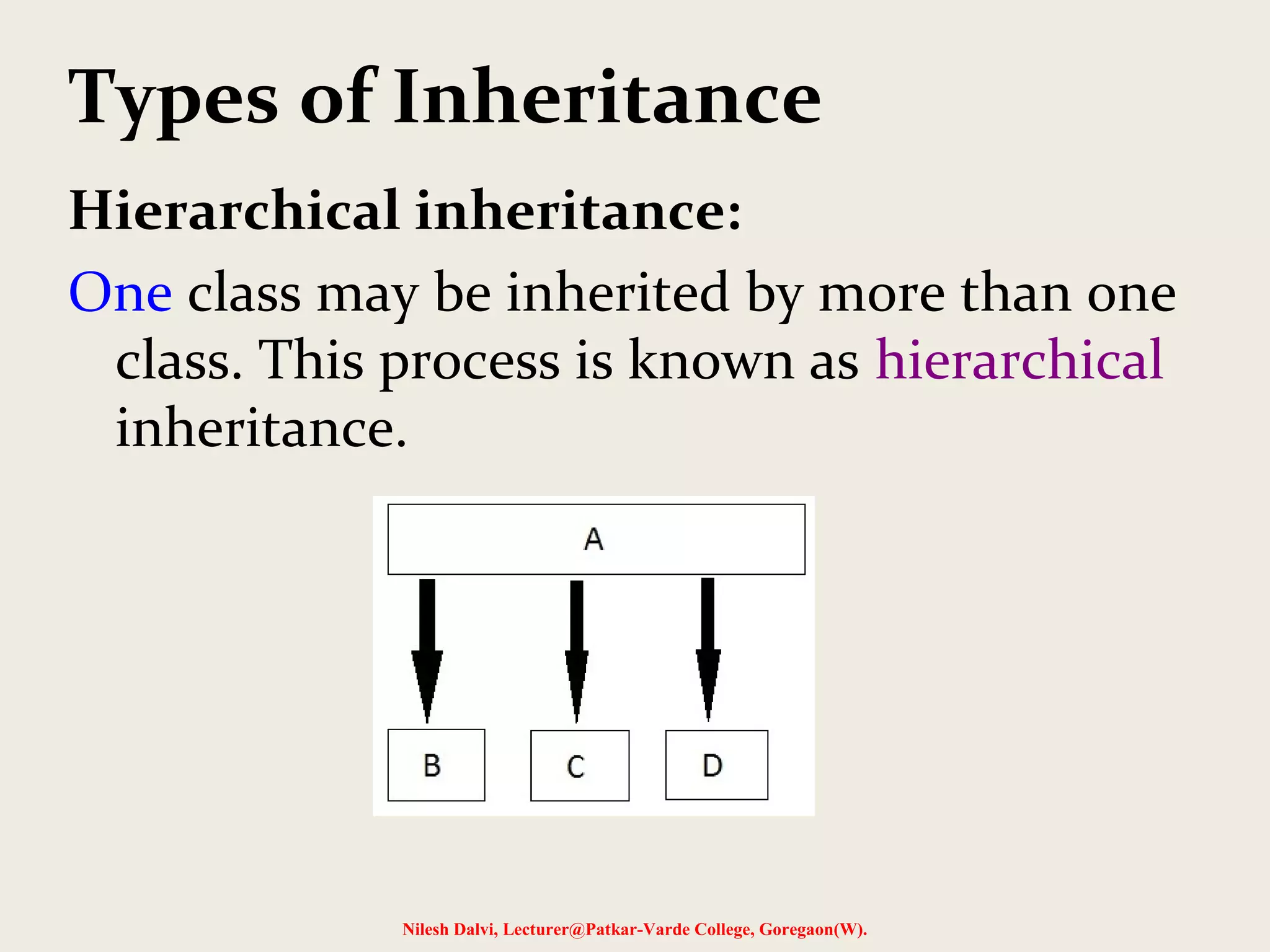 Types of Inheritance

Hierarchical inheritance:

One class may be inherited by more than one class. This process is known as hierarchical inheritance.

A

B

C

D

Nilesh Dalvi, Lecturer@Patkar-Varde College, Goregaon(W).